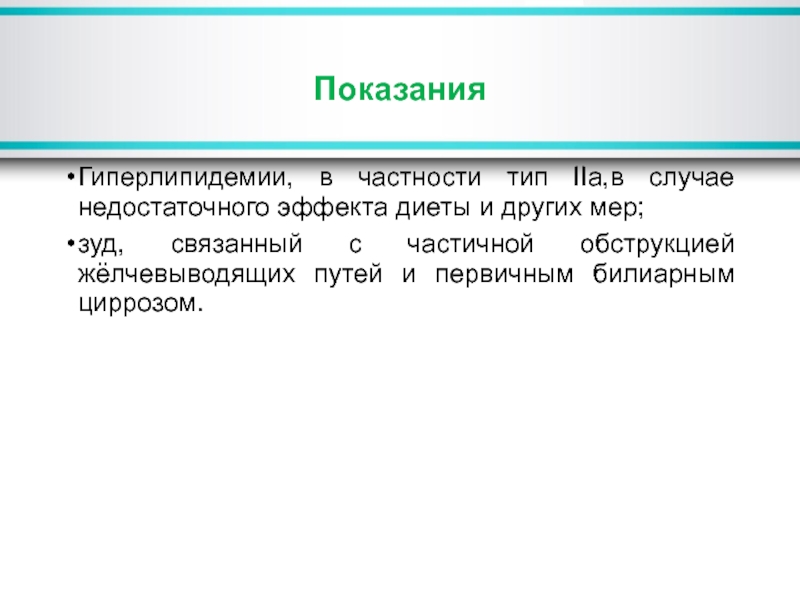 Показания

• Гиперлипидемии, в частности тип IIa,в случае недостаточного эффекта диеты и других мер;

• зуд, связанный с частичной обструкцией жёлчевыводящих путей и первичным билиарным циррозом.